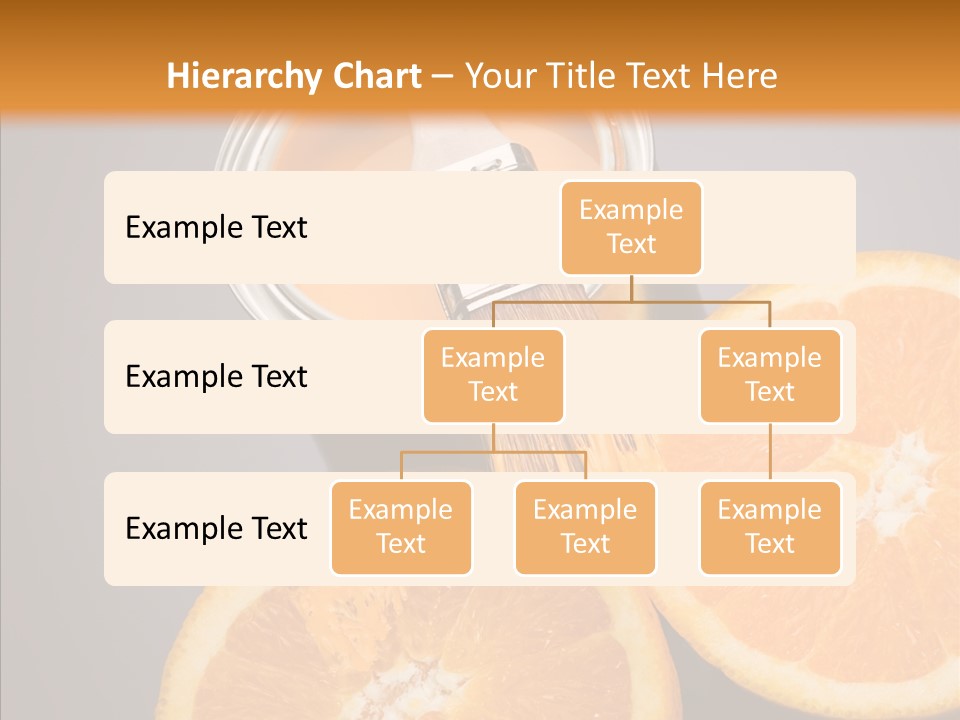 Hierarchy Chart – Your Title Text Here

Example Text

Example Text

Example Text

Example Text

Example Text

Example Text

Example Text

Example Text

Example Text